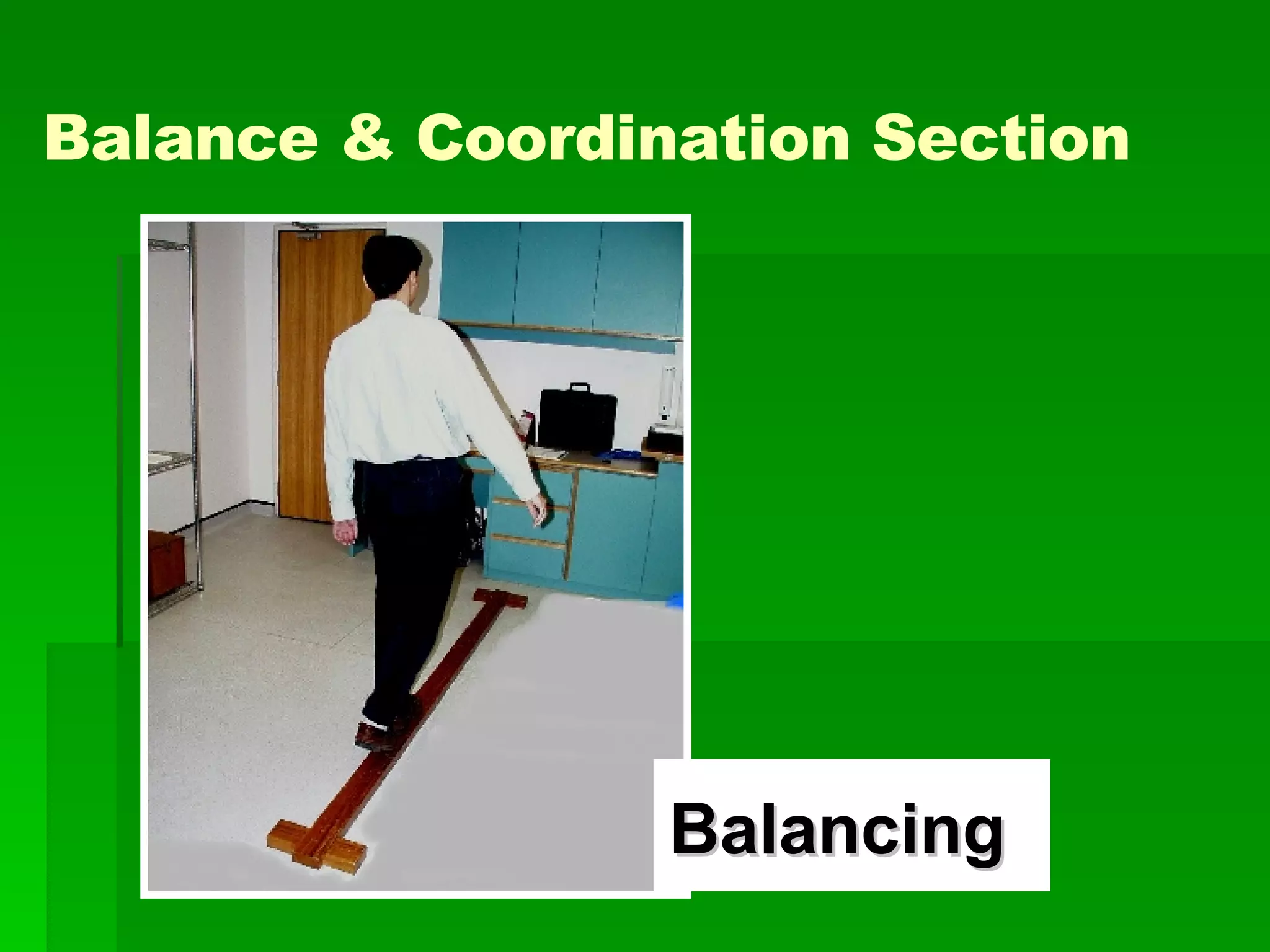 Balance & Coordination Section

Balancing